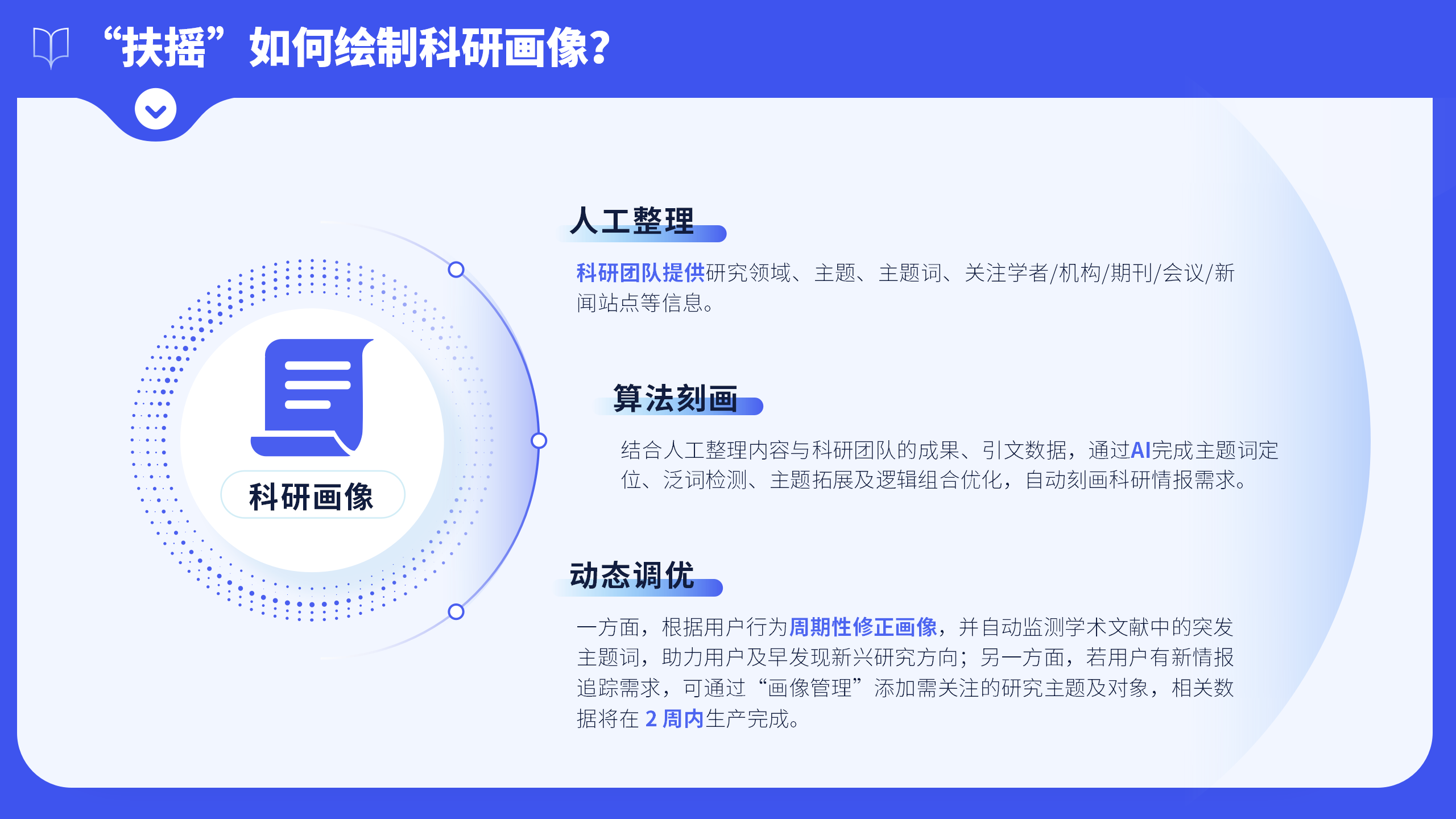 “扶摇”如何绘制科研画像？

科研画像

人工整理

科研团队提供研究领域、主题、主题词、关注学者/机构/期刊/会议/新闻站点等信息。

算法刻画

结合人工整理内容与科研团队的成果、引文数据，通过AI完成主题词定位、泛词检测、主题拓展及逻辑组合优化，自动刻画科研情报需求。

动态调优

一方面，根据用户行为周期性修正画像，并自动监测学术文献中的突发主题词，助力用户及早发现新兴研究方向；另一方面，若用户有新情报追踪需求，可通过“画像管理”添加需关注的研究主题及对象，相关数据将在 2 周内生产完成。